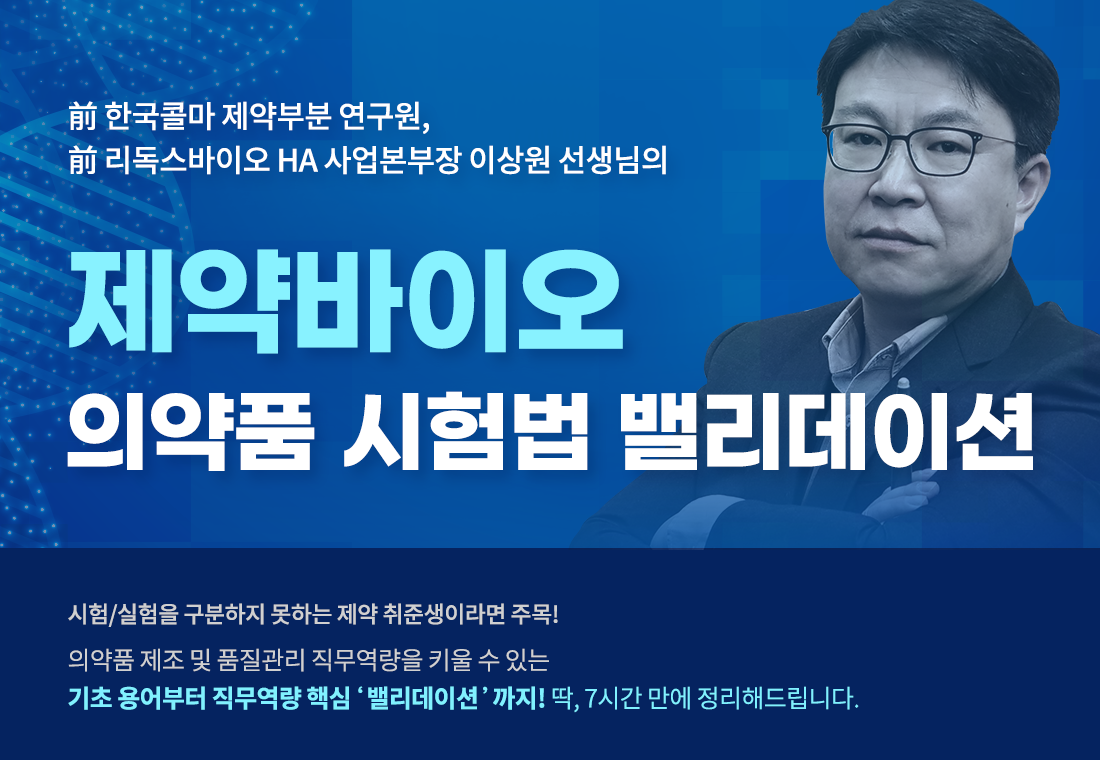 前 한국콜마 제약부분 연구원,
前 리독스바이오 HA 사업본부장 이상원 선생님의

제약바이오
의약품 시험법 밸리데이션

시험/실험을 구분하지 못하는 제약 취준생이라면 주목!

의약품 제조 및 품질관리 직무역량을 키울 수 있는
기초 용어부터 직무역량 핵심 '밸리데이션' 까지! 딱, 7시간 만에 정리해드립니다.